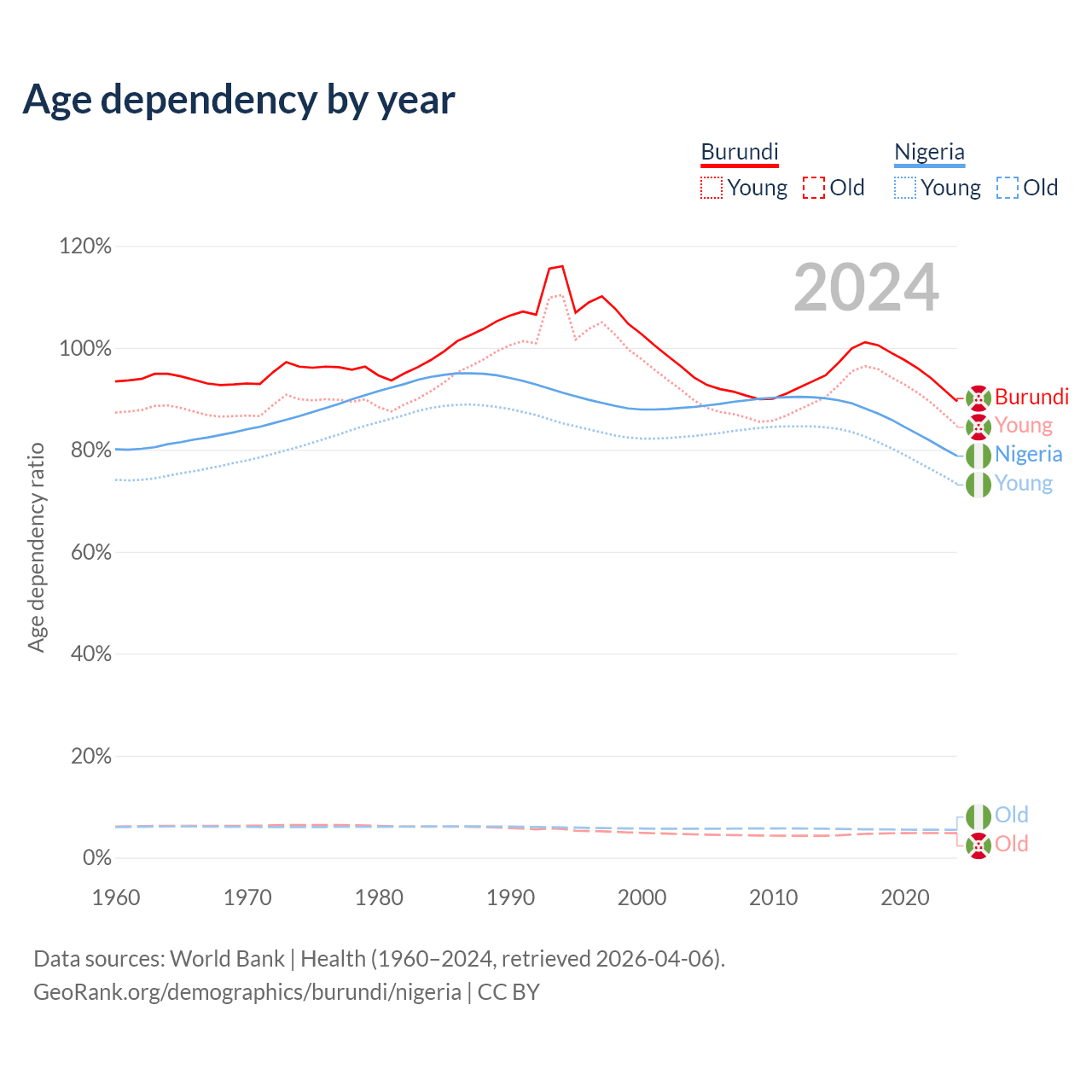 Age dependency by year

Burundi
Young Old

Nigeria
Young Old

2024

120%
100%
80%
60%
40%
20%
0%

Age dependency ratio

Burundi
Young
Nigeria
Young
Old
Old

1960 1970 1980 1990 2000 2010 2020

Data sources: World Bank | Health (1960–2024, retrieved 2026-04-06).
GeoRank.org/demographics/burundi/nigeria | CC BY